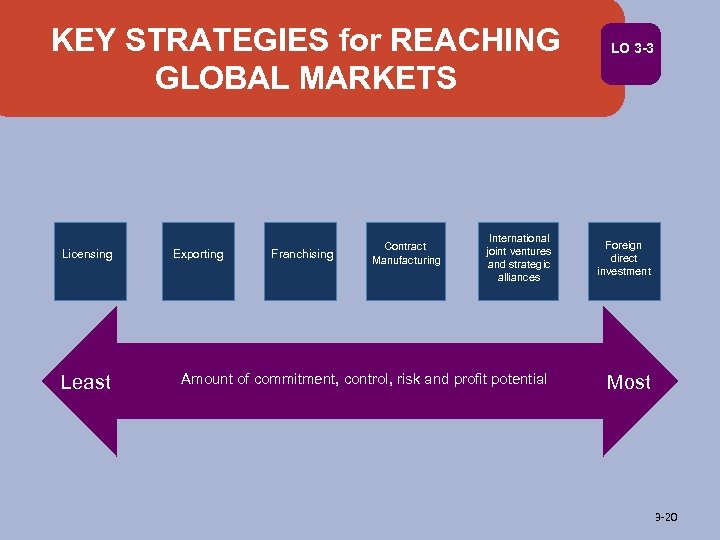 KEY STRATEGIES for REACHING GLOBAL MARKETS

LO 3-3

Licensing

Exporting

Franchising

Contract Manufacturing

International joint ventures and strategic alliances

Foreign direct investment

Least

Amount of commitment, control, risk and profit potential

Most

3-20